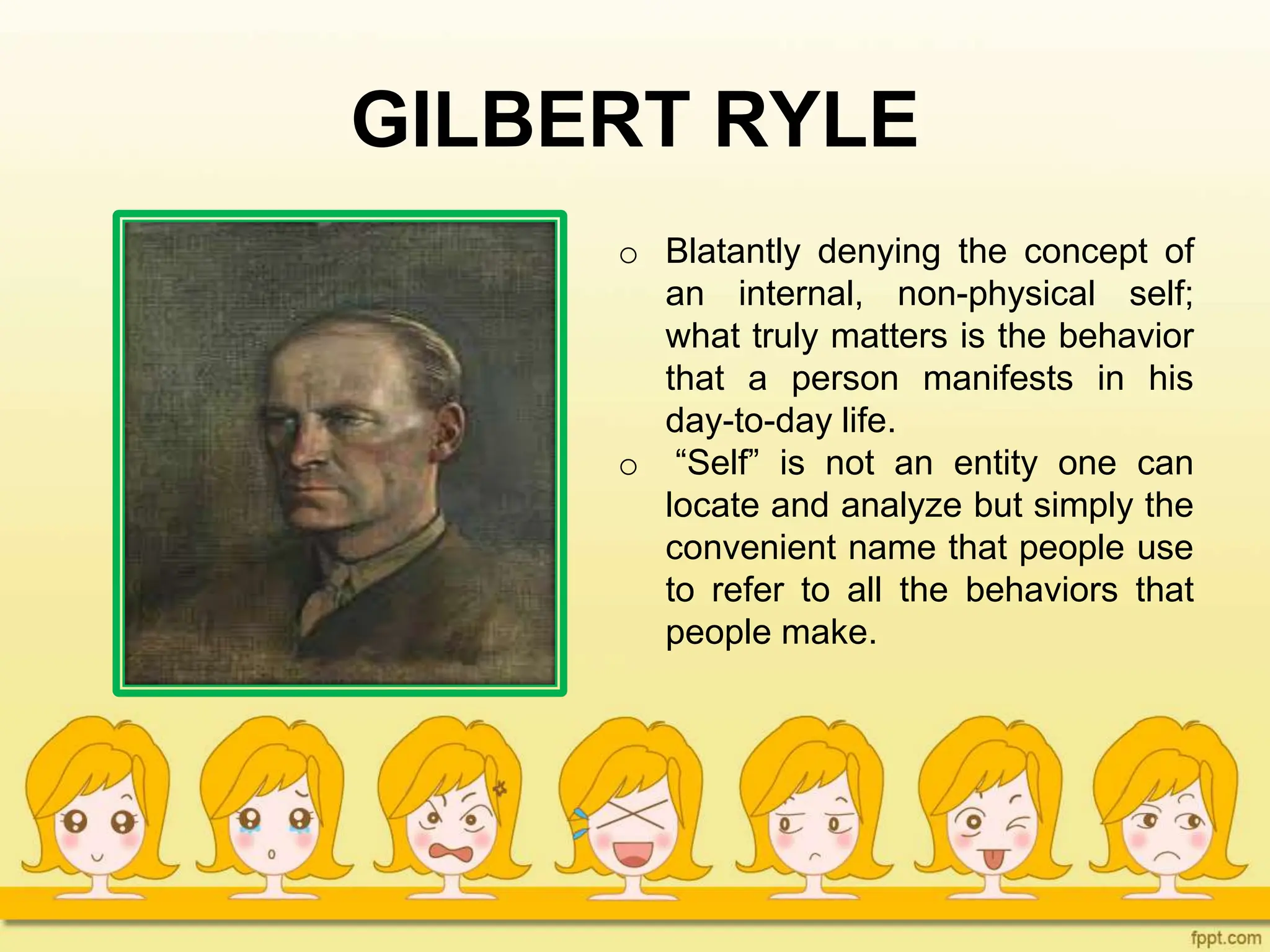 GILBERT RYLE

o Blatantly denying the concept of an internal, non-physical self; what truly matters is the behavior that a person manifests in his day-to-day life.

o “Self” is not an entity one can locate and analyze but simply the convenient name that people use to refer to all the behaviors that people make.

fppt.com